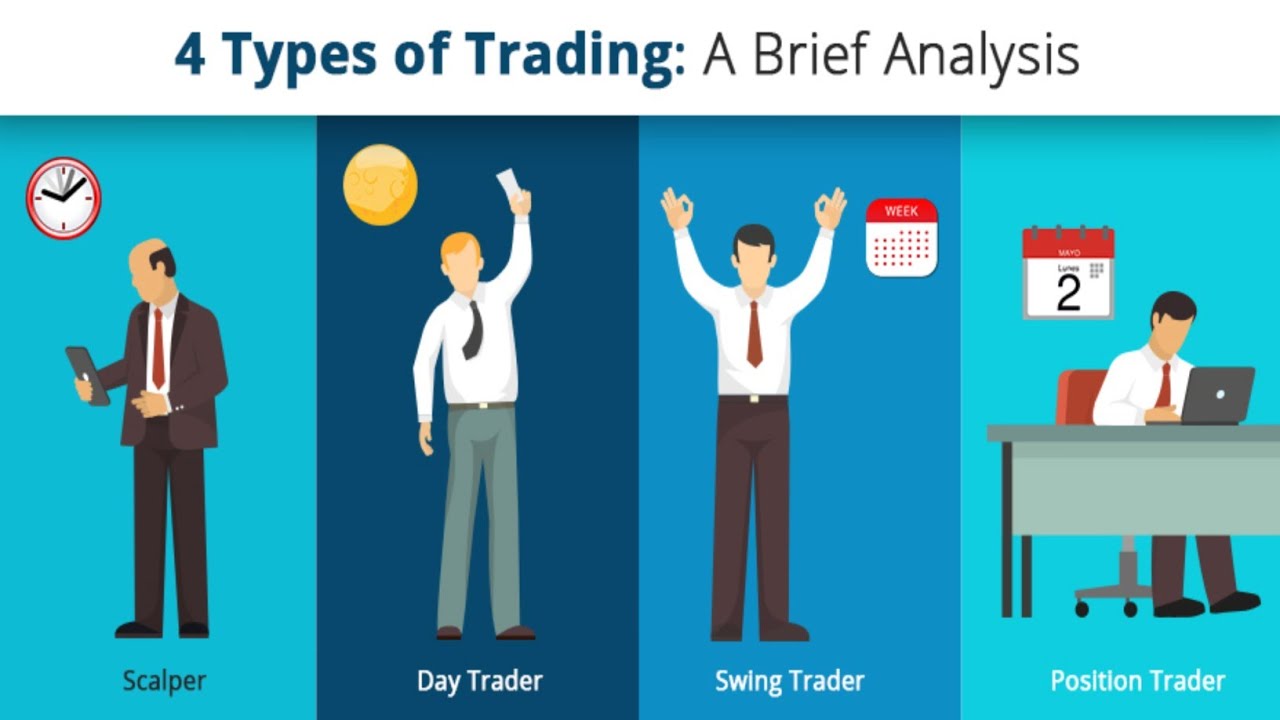 4 Types of Trading: A Brief Analysis

WEEK

MAYO
Lunes
2

Scalper

Day Trader

Swing Trader

Position Trader